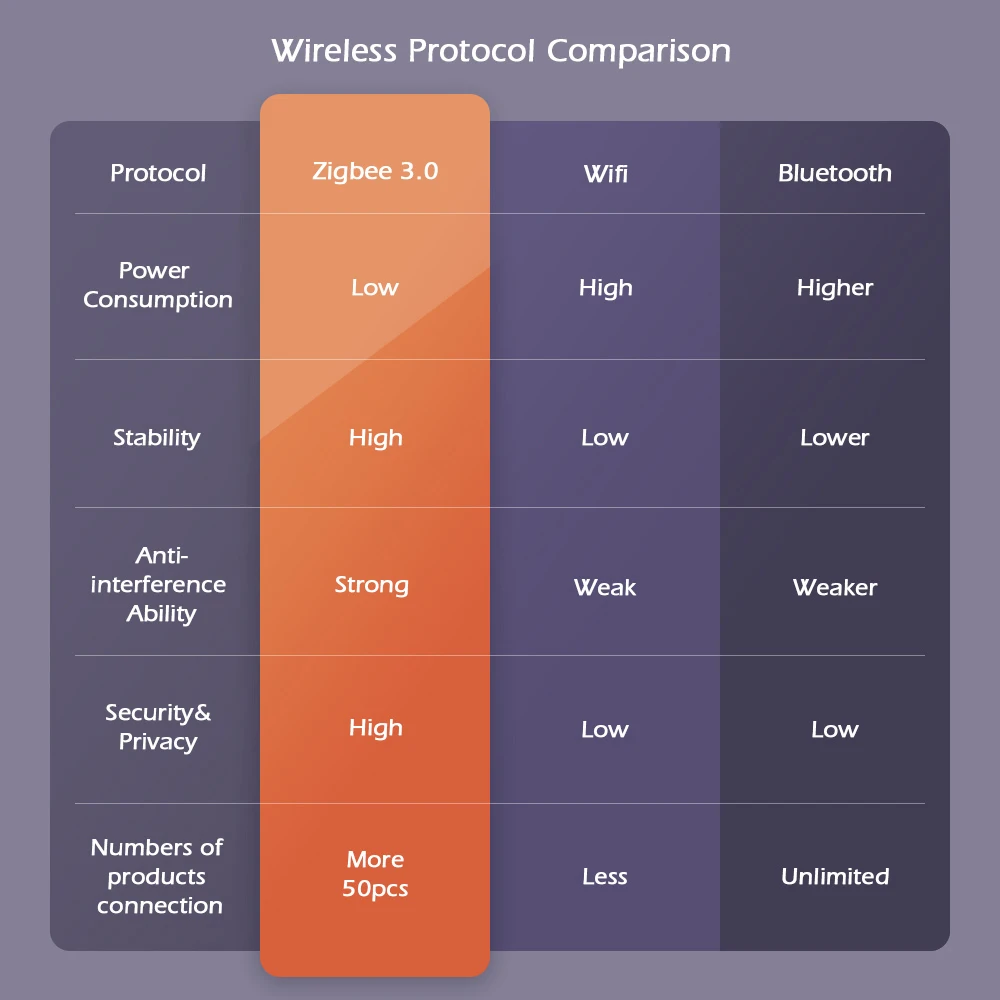 Wireless Protocol Comparison

| Protocol | Zigbee 3.0 | Wifi | Bluetooth |
|---|---|---|---|
| Power Consumption | Low | High | Higher |
| Stability | High | Low | Lower |
| Anti-interference Ability | Strong | Weak | Weaker |
| Security& Privacy | High | Low | Low |
| Numbers of products connection | More 50pcs | Less | Unlimited |